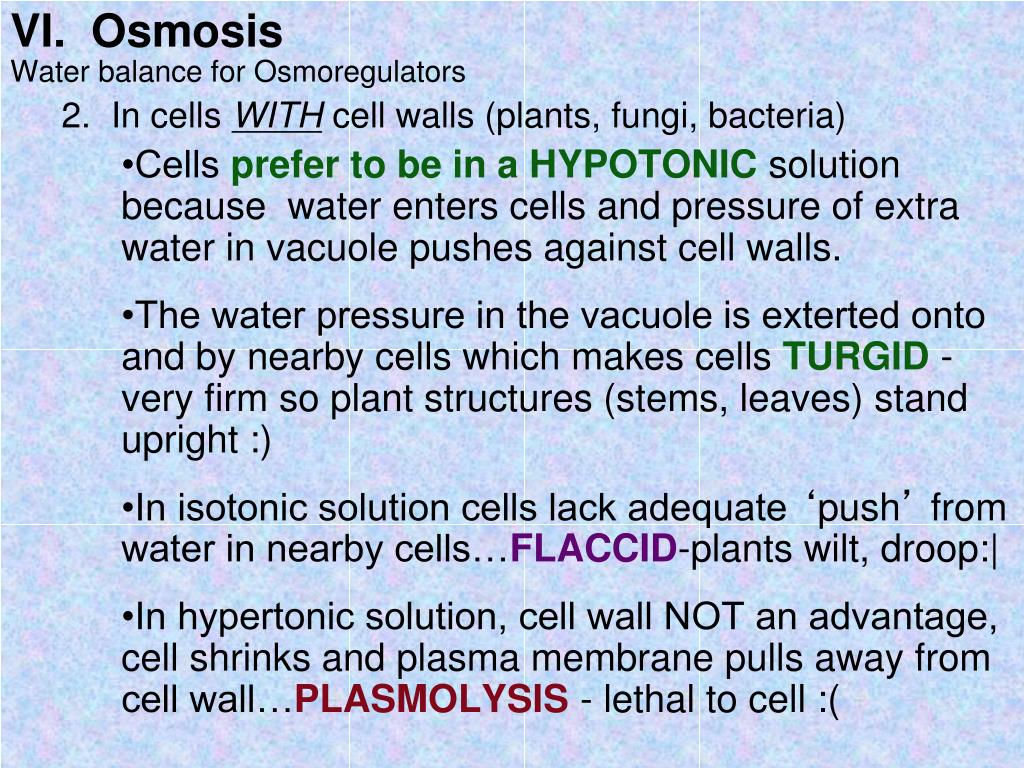 VI. Osmosis
Water balance for Osmoregulators

2. In cells WITH cell walls (plants, fungi, bacteria)

•Cells prefer to be in a HYPOTONIC solution because water enters cells and pressure of extra water in vacuole pushes against cell walls.

•The water pressure in the vacuole is exterted onto and by nearby cells which makes cells TURGID - very firm so plant structures (stems, leaves) stand upright :)

•In isotonic solution cells lack adequate ‘push’ from water in nearby cells…FLACCID-plants wilt, droop:|

•In hypertonic solution, cell wall NOT an advantage, cell shrinks and plasma membrane pulls away from cell wall…PLASMOLYSIS - lethal to cell :(